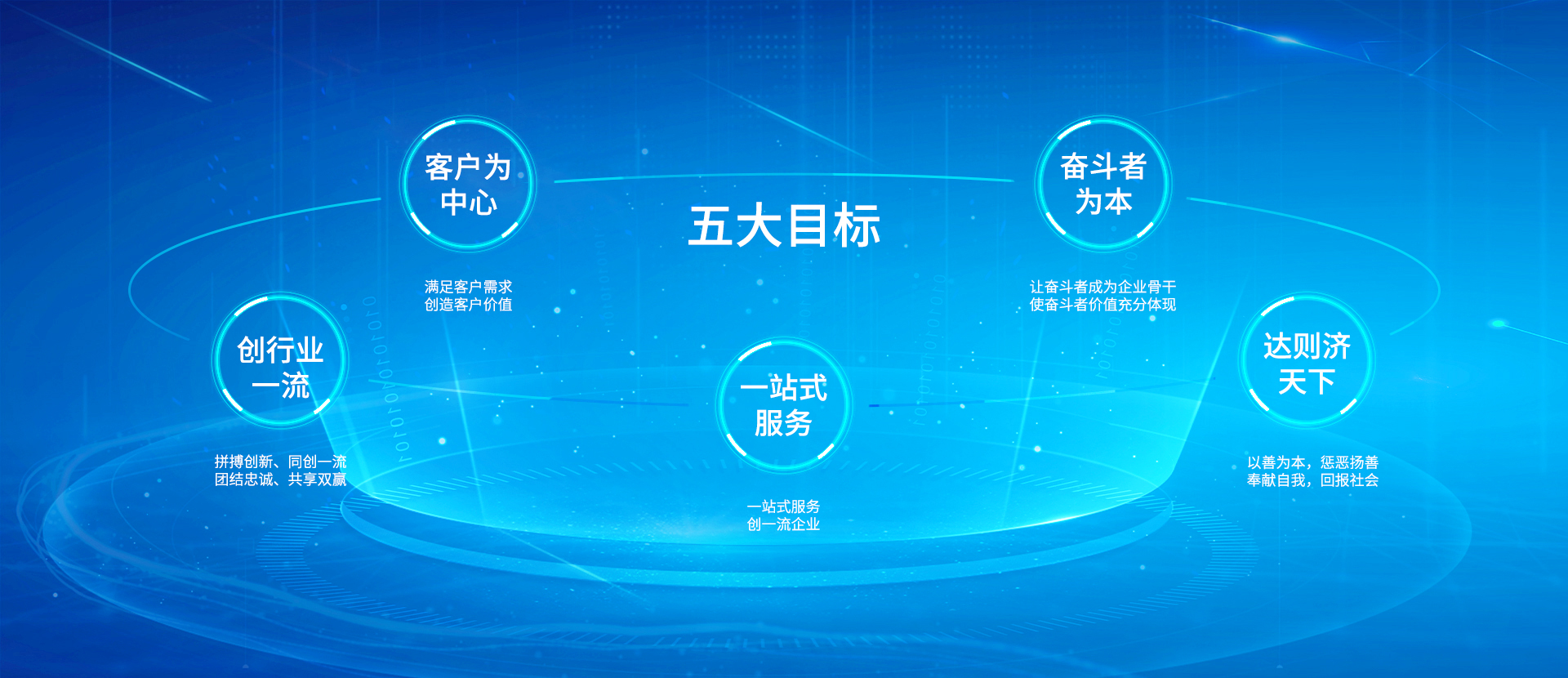 五大目标

客户为中心

满足客户需求
创造客户价值

奋斗者为本

让奋斗者成为企业骨干
使奋斗者价值充分体现

创行业一流

拼搏创新、同创一流
团结忠诚、共享双赢

一站式服务

一站式服务
创一流企业

达则济天下

以善为本，惩恶扬善
奉献自我，回报社会